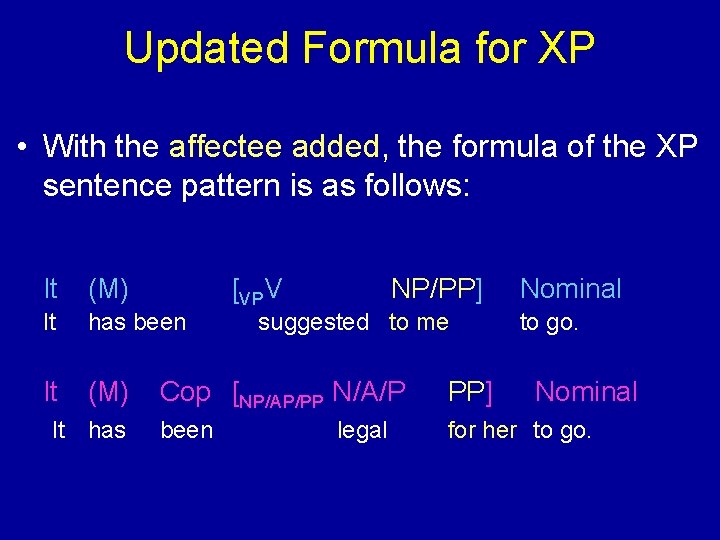 Updated Formula for XP

• With the affectee added, the formula of the XP sentence pattern is as follows:

It (M) $[_{VP}$V NP/PP] Nominal
It has been suggested to me to go.

It (M) Cop $[_{NP/AP/PP}$ N/A/P PP] Nominal
It has been legal for her to go.